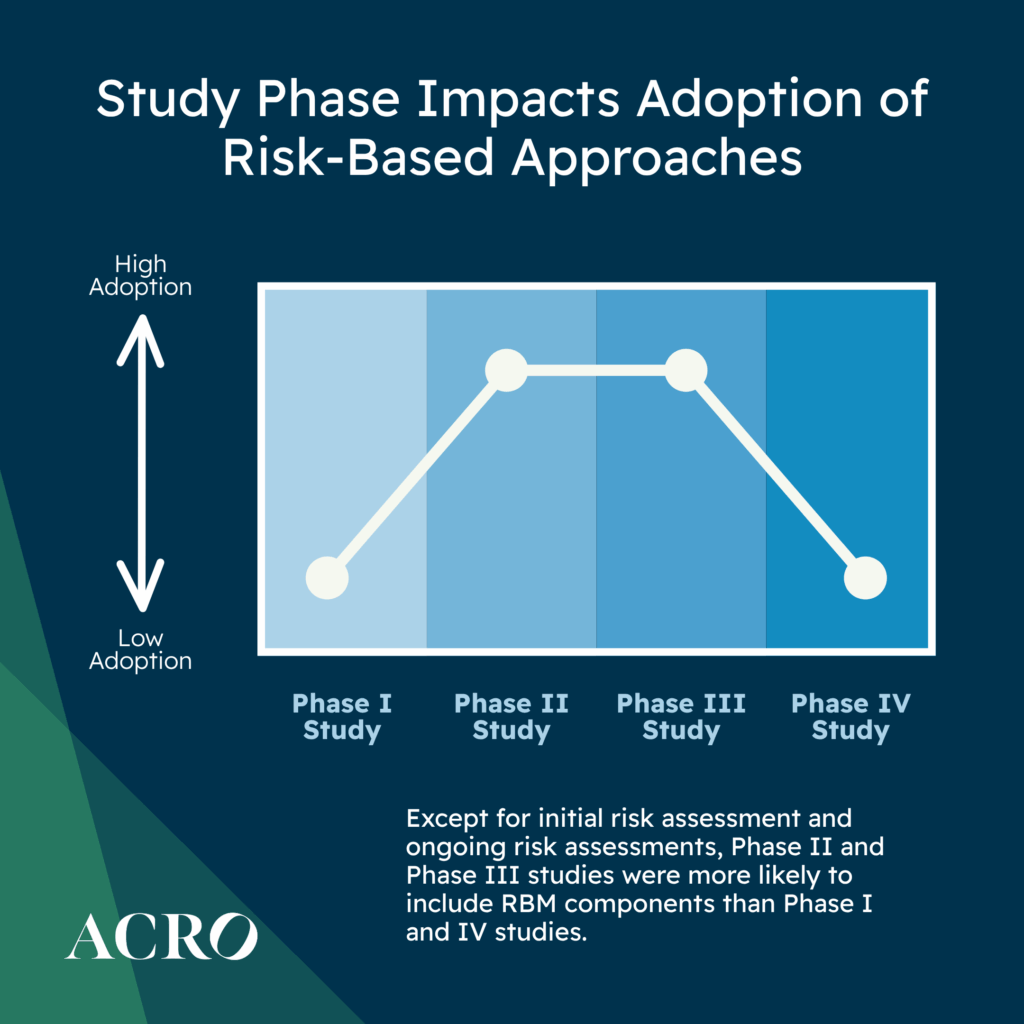 Study Phase Impacts Adoption of Risk-Based Approaches

High Adoption

Low Adoption

Phase I Study

Phase II Study

Phase III Study

Phase IV Study

Except for initial risk assessment and ongoing risk assessments, Phase II and Phase III studies were more likely to include RBM components than Phase I and IV studies.

ACRO